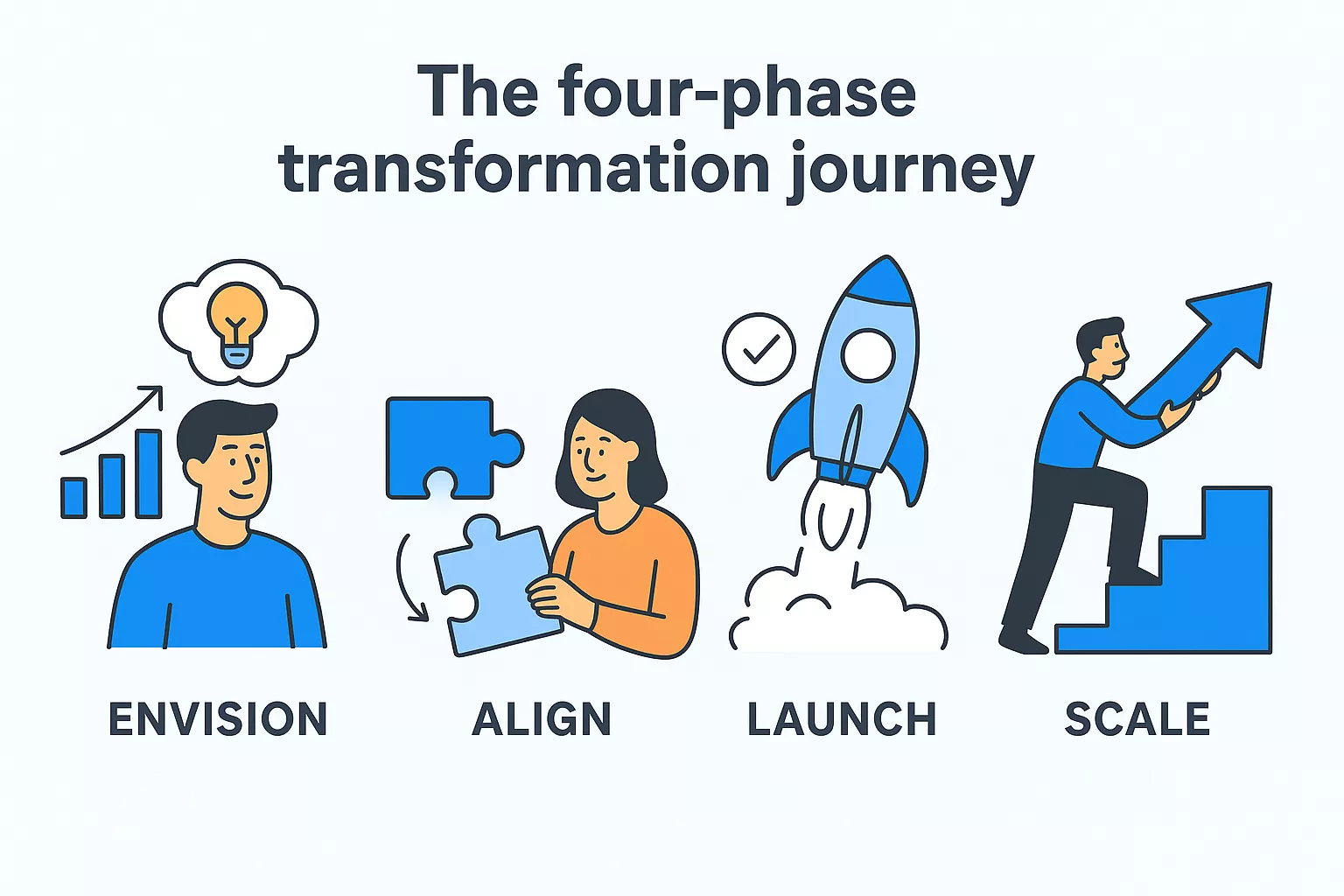 The four-phase transformation journey

ENVISION

ALIGN

LAUNCH

SCALE